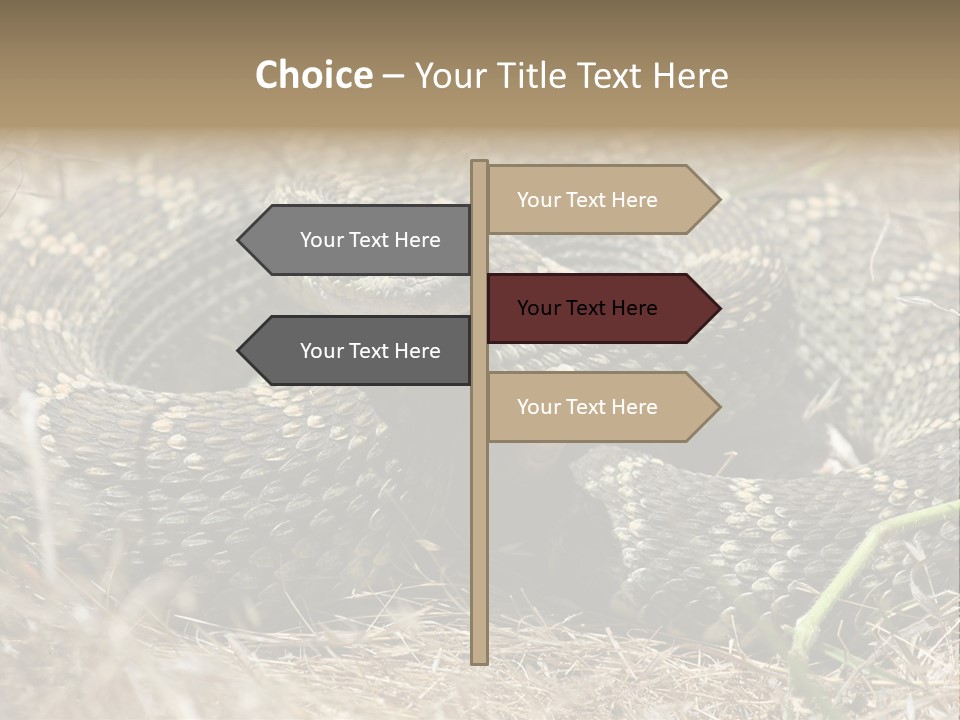 Choice – Your Title Text Here

Your Text Here

Your Text Here

Your Text Here

Your Text Here

Your Text Here